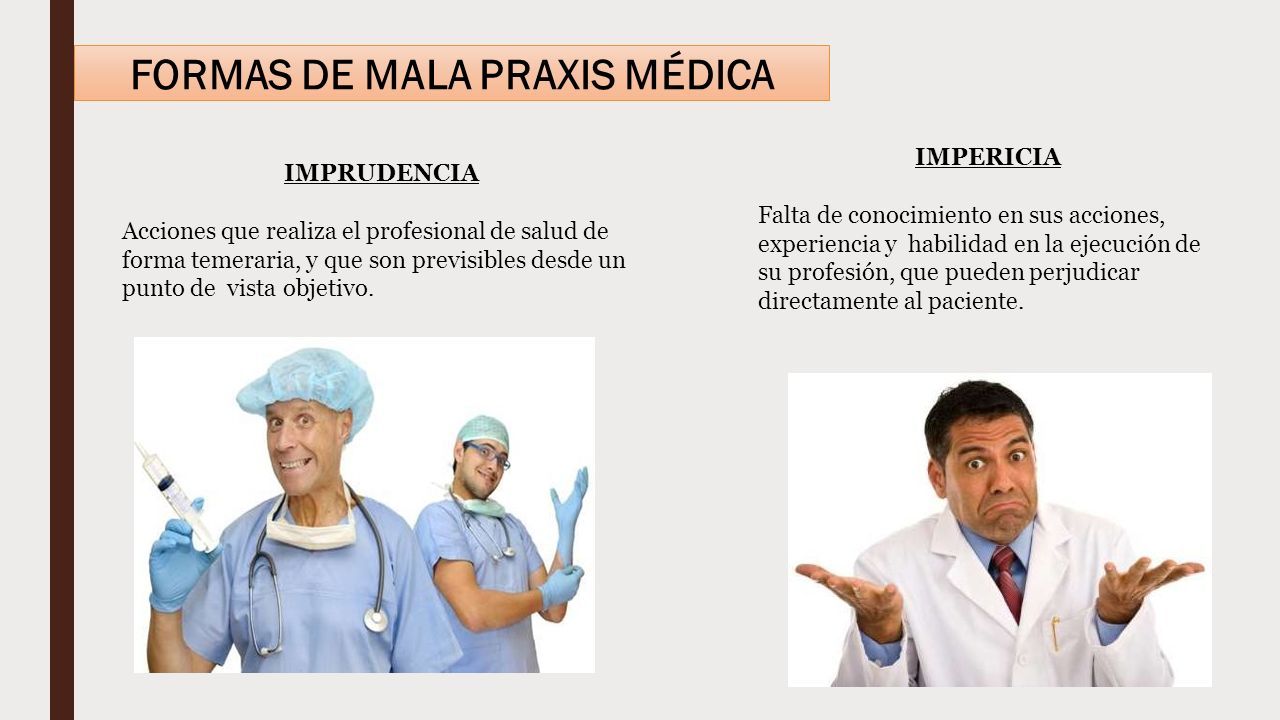 FORMAS DE MALA PRAXIS MÉDICA

IMPRUDENCIA

Acciones que realiza el profesional de salud de forma temeraria, y que son previsibles desde un punto de vista objetivo.

IMPERICIA

Falta de conocimiento en sus acciones, experiencia y habilidad en la ejecución de su profesión, que pueden perjudicar directamente al paciente.